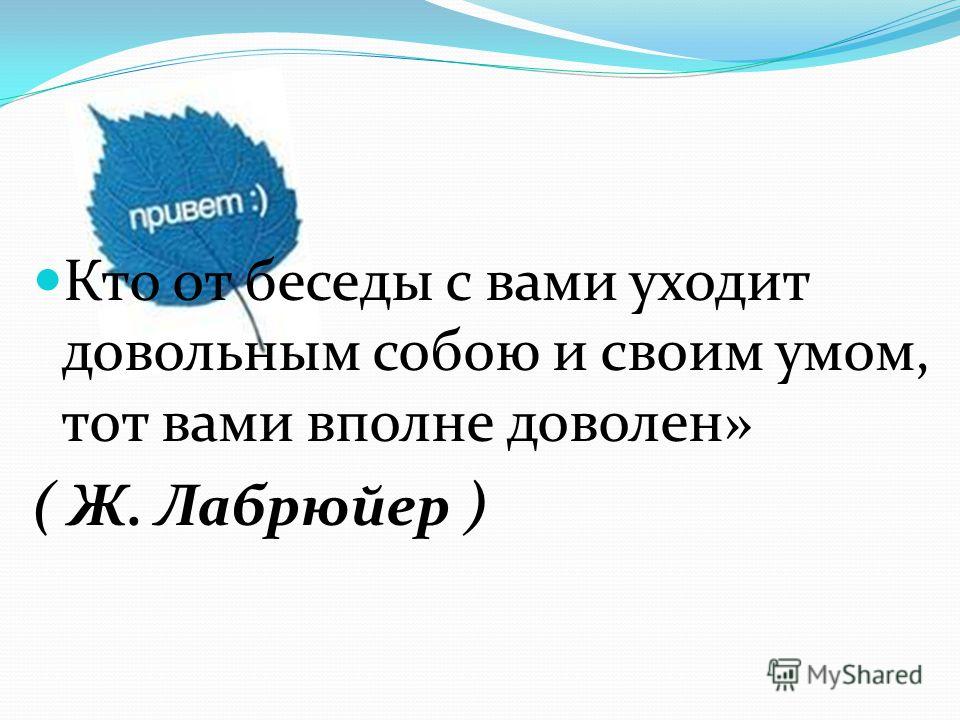 привет :)

Кто от беседы с вами уходит довольным собою и своим умом, тот вами вполне доволен»

( Ж. Лабрюйер )

MyShared